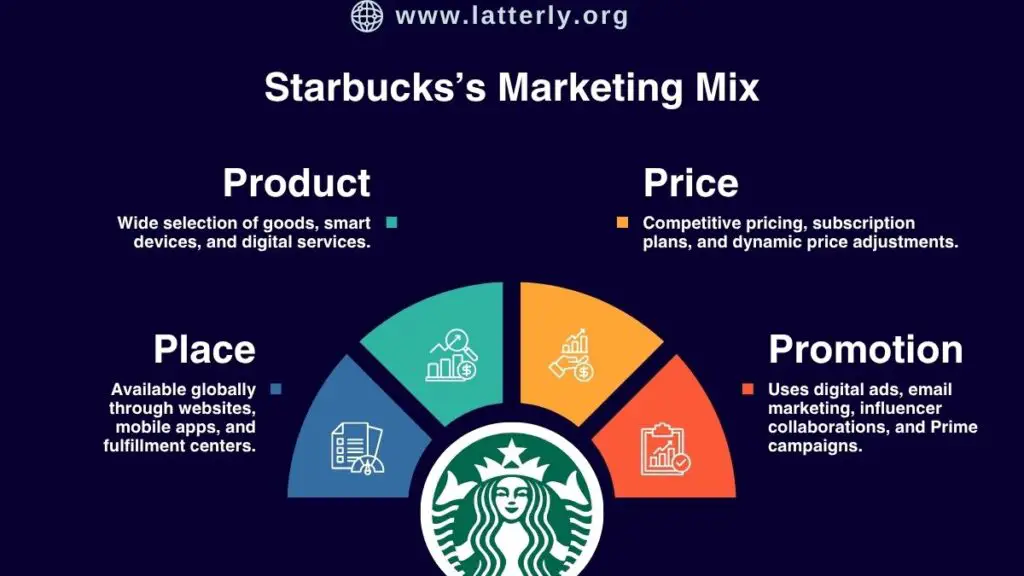 www.latterly.org

Starbucks's Marketing Mix

Product

Wide selection of goods, smart devices, and digital services.

Price

Competitive pricing, subscription plans, and dynamic price adjustments.

Place

Available globally through websites, mobile apps, and fulfillment centers.

Promotion

Uses digital ads, email marketing, influencer collaborations, and Prime campaigns.